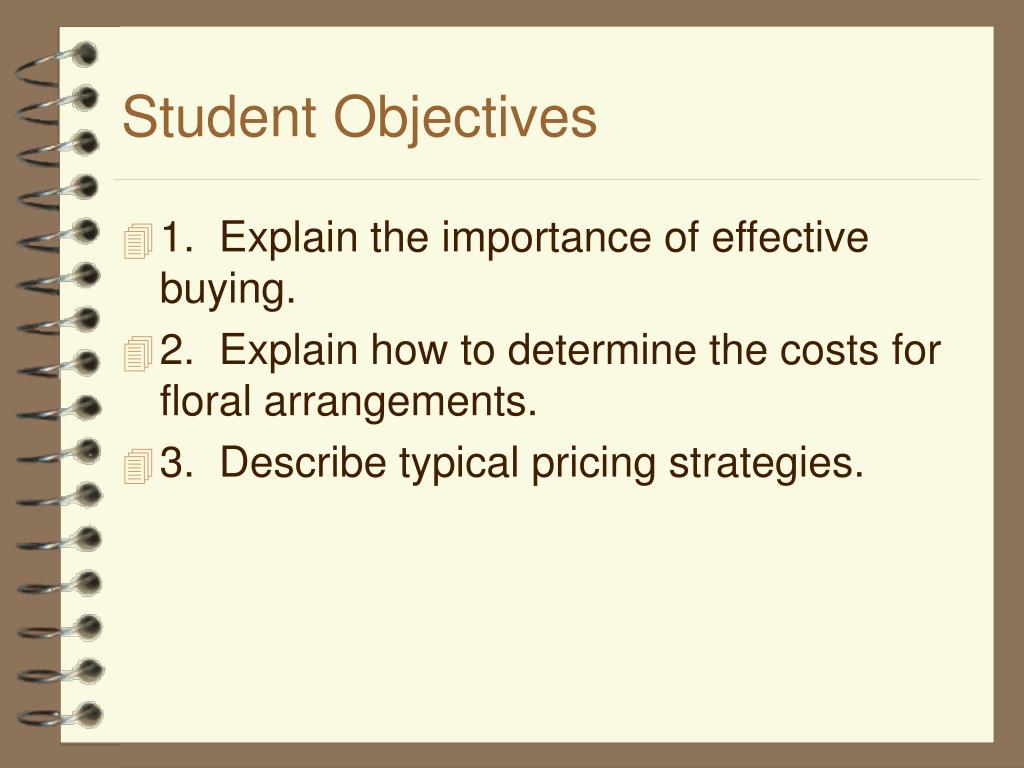 Student Objectives

1. Explain the importance of effective buying.

2. Explain how to determine the costs for floral arrangements.

3. Describe typical pricing strategies.